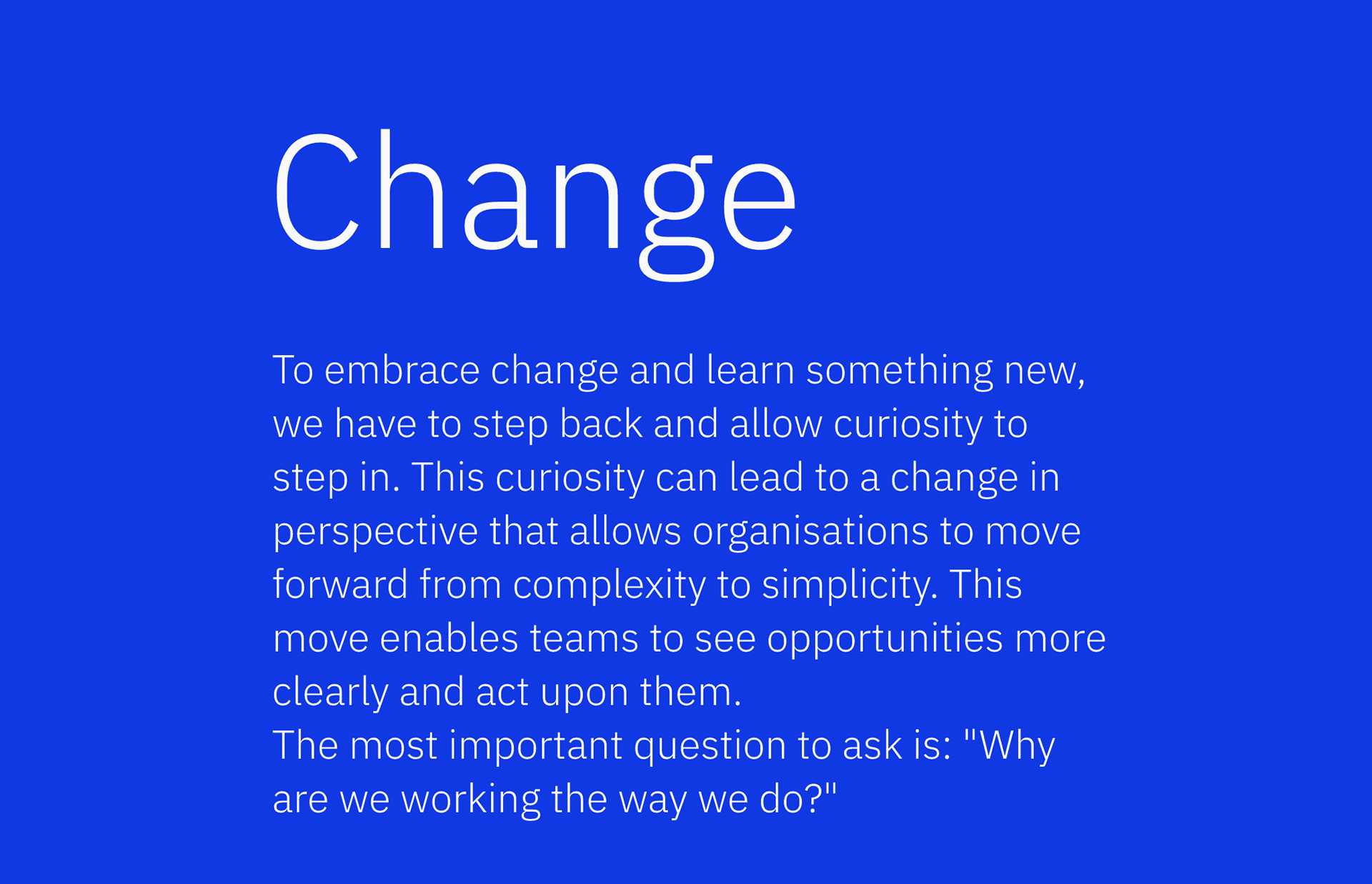 Change

To embrace change and learn something new, we have to step back and allow curiosity to step in. This curiosity can lead to a change in perspective that allows organisations to move forward from complexity to simplicity. This move enables teams to see opportunities more clearly and act upon them.
The most important question to ask is: "Why are we working the way we do?"